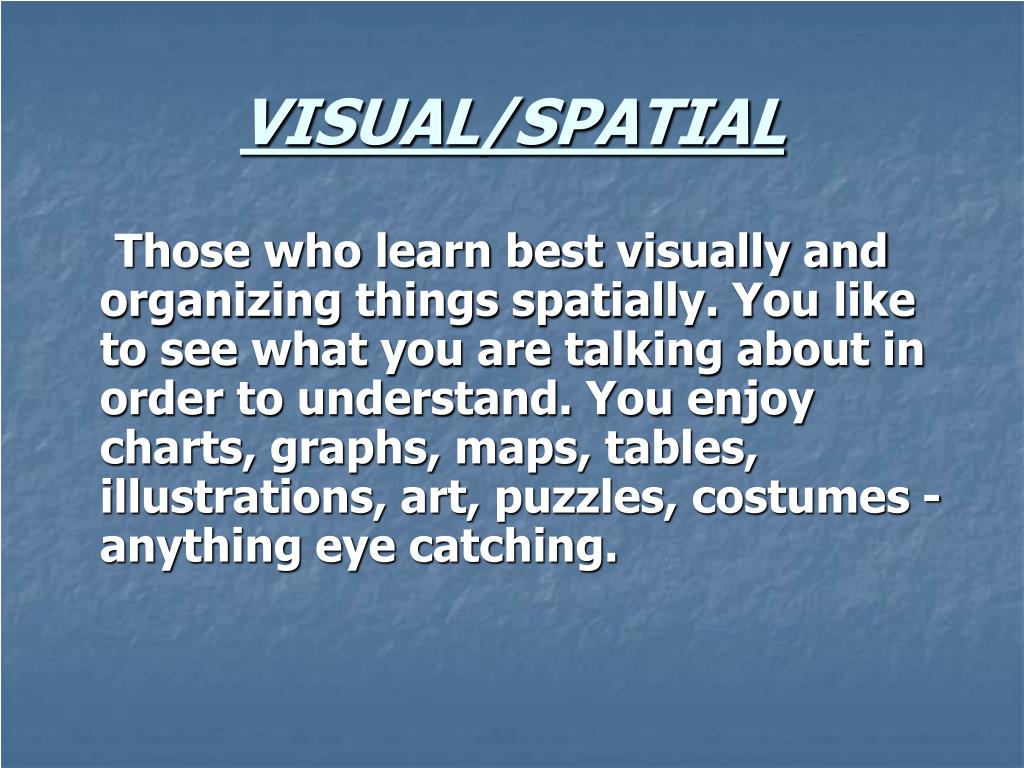 VISUAL/SPATIAL

Those who learn best visually and organizing things spatially. You like to see what you are talking about in order to understand. You enjoy charts, graphs, maps, tables, illustrations, art, puzzles, costumes - anything eye catching.